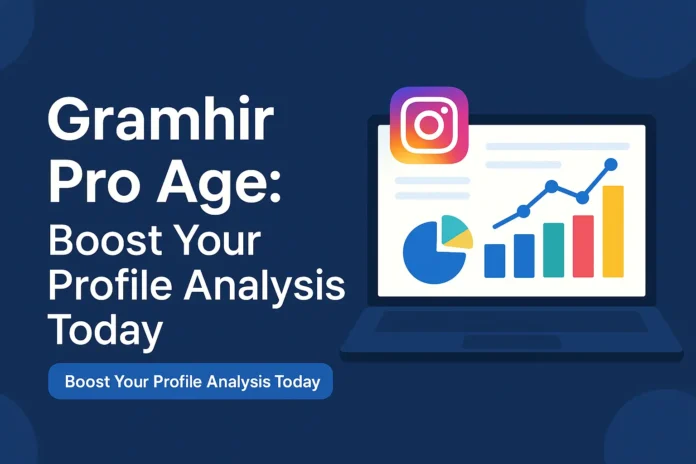 Gramhir Pro Age: Boost Your Profile Analysis Today

Boost Your Profile Analysis Today